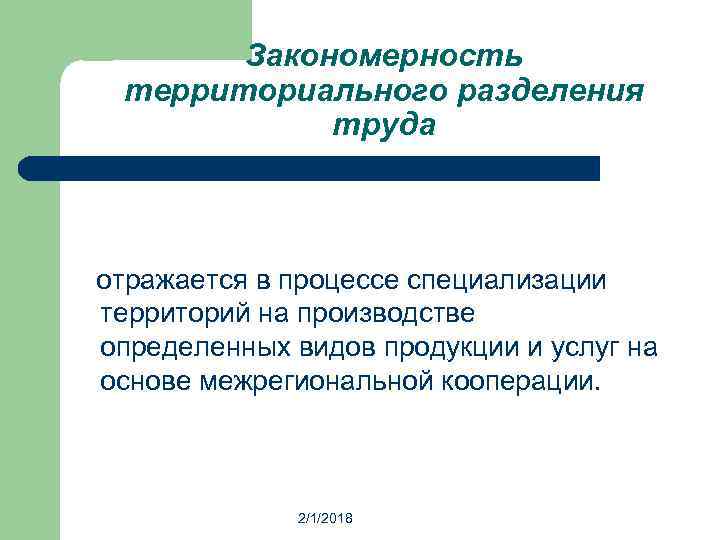 Закономерность территориального разделения труда

отражается в процессе специализации территорий на производстве определенных видов продукции и услуг на основе межрегиональной кооперации.

2/1/2018